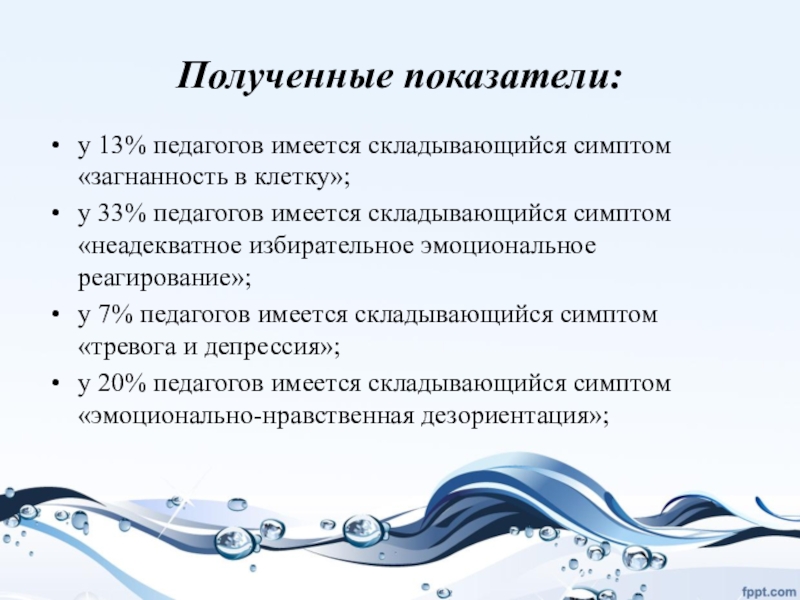 Полученные показатели:

• у 13% педагогов имеется складывающийся симптом «загнанность в клетку»;
• у 33% педагогов имеется складывающийся симптом «неадекватное избирательное эмоциональное реагирование»;
• у 7% педагогов имеется складывающийся симптом «тревога и депрессия»;
• у 20% педагогов имеется складывающийся симптом «эмоционально-нравственная дезориентация»;

fppt.com